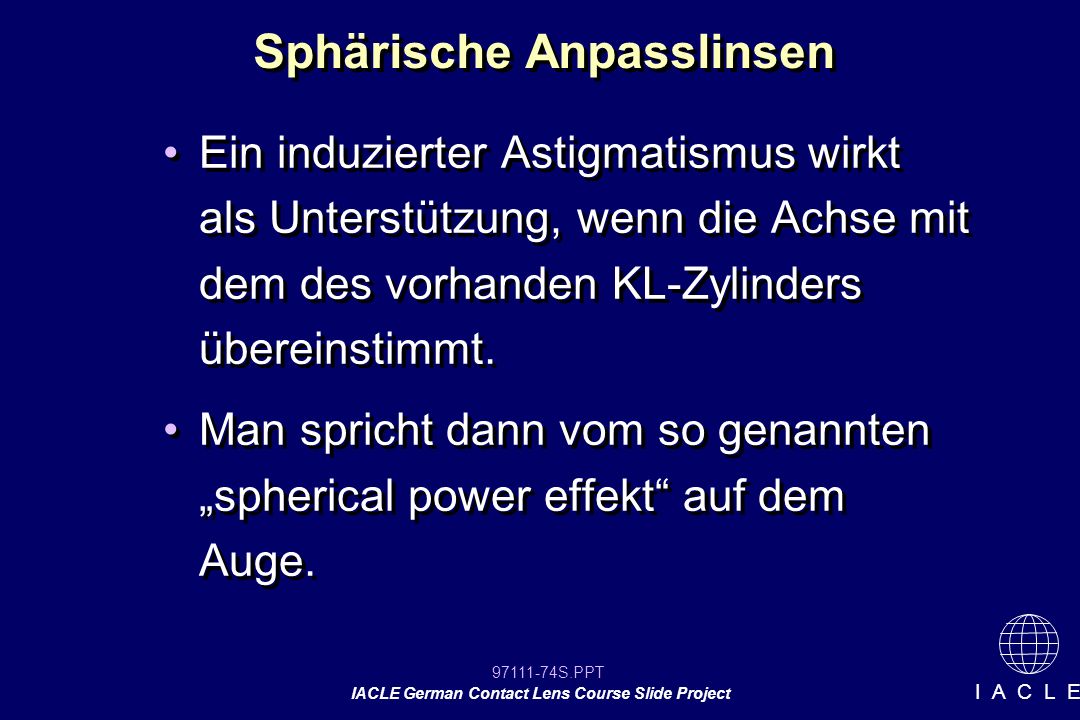 Sphärische Anpasslinsen

• Ein induzierter Astigmatismus wirkt als Unterstützung, wenn die Achse mit dem des vorhanden KL-Zylinders übereinstimmt.

• Man spricht dann vom so genannten „spherical power effekt“ auf dem Auge.

97111-74S.PPT
IACLE German Contact Lens Course Slide Project

I A C L E